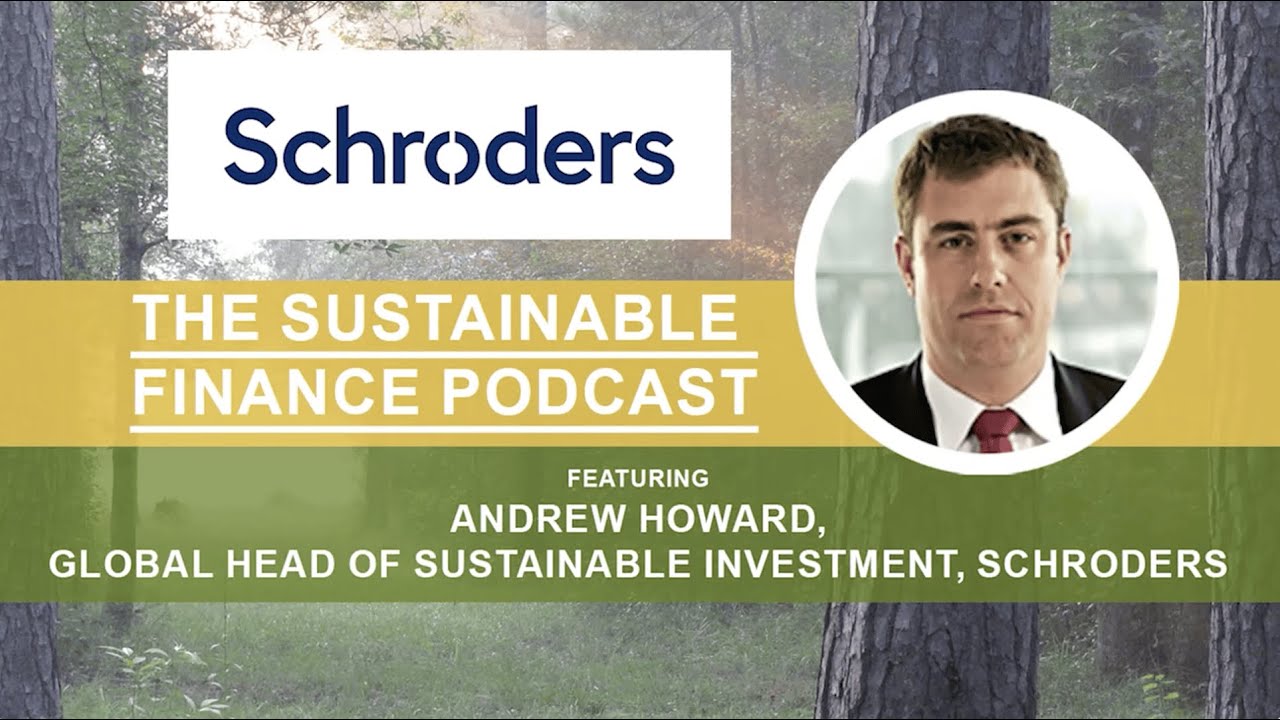 Schroders

THE SUSTAINABLE FINANCE PODCAST

FEATURING
ANDREW HOWARD,
GLOBAL HEAD OF SUSTAINABLE INVESTMENT, SCHRODERS